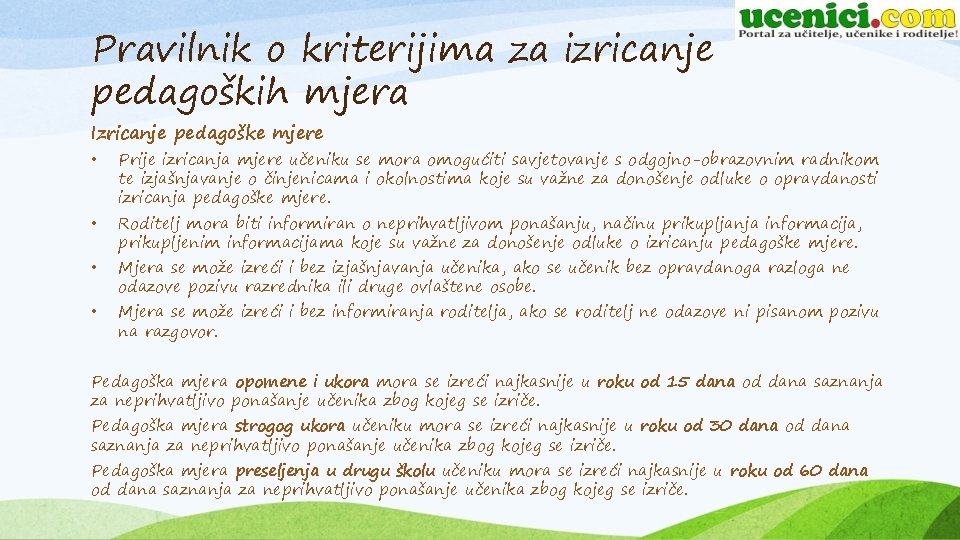 ucenici.com
Portal za učitelje, učenike i roditelje!

Pravilnik o kriterijima za izricanje pedagoških mjera

Izricanje pedagoške mjere

• Prije izricanja mjere učeniku se mora omogućiti savjetovanje s odgojno-obrazovnim radnikom te izjašnjavanje o činjenicama i okolnostima koje su važne za donošenje odluke o opravdanosti izricanja pedagoške mjere.
• Roditelj mora biti informiran o neprihvatljivom ponašanju, načinu prikupljanja informacija, prikupljenim informacijama koje su važne za donošenje odluke o izricanju pedagoške mjere.
• Mjera se može izreći i bez izjašnjavanja učenika, ako se učenik bez opravdanoga razloga ne odazove pozivu razrednika ili druge ovlaštene osobe.
• Mjera se može izreći i bez informiranja roditelja, ako se roditelj ne odazove ni pisanom pozivu na razgovor.

Pedagoška mjera opomene i ukora mora se izreći najkasnije u roku od 15 dana od dana saznanja za neprihvatljivo ponašanje učenika zbog kojeg se izriče.
Pedagoška mjera strogog ukora učeniku mora se izreći najkasnije u roku od 30 dana od dana saznanja za neprihvatljivo ponašanje učenika zbog kojeg se izriče.
Pedagoška mjera preseljenja u drugu školu učeniku mora se izreći najkasnije u roku od 60 dana od dana saznanja za neprihvatljivo ponašanje učenika zbog kojeg se izriče.